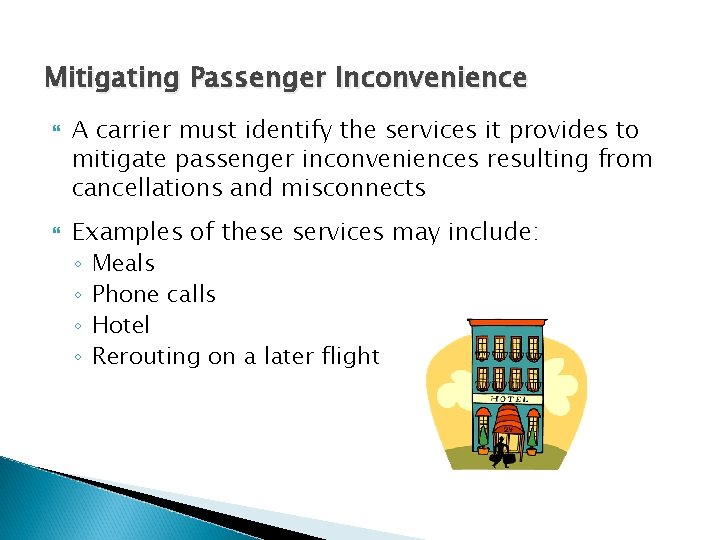 Mitigating Passenger Inconvenience

A carrier must identify the services it provides to mitigate passenger inconveniences resulting from cancellations and misconnects

Examples of these services may include:
◦ Meals
◦ Phone calls
◦ Hotel
◦ Rerouting on a later flight

HOTEL